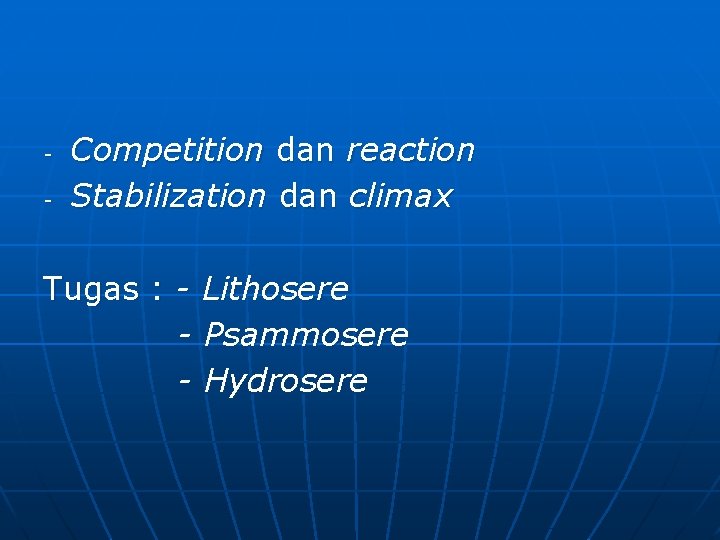 - Competition dan reaction
- Stabilization dan climax

Tugas : - Lithosere
- Psammosere
- Hydrosere